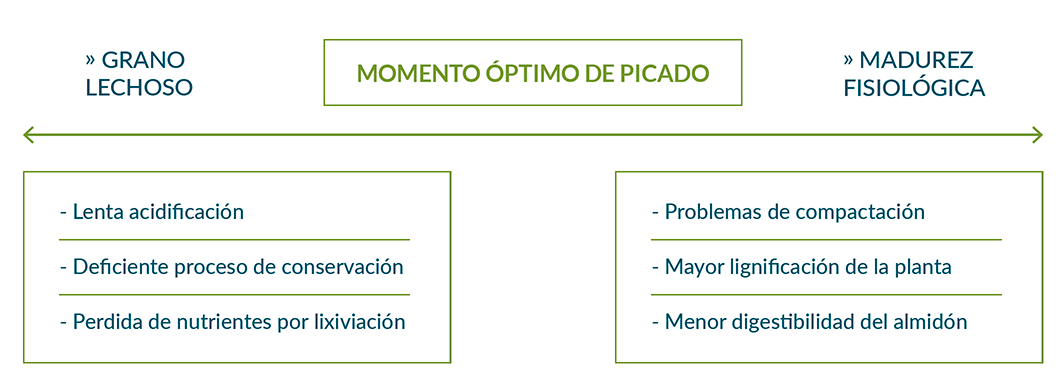 » GRANO LECHOSO

MOMENTO ÓPTIMO DE PICADO

» MADUREZ FISIOLÓGICA

- Lenta acidificación

- Deficiente proceso de conservación

- Perdida de nutrientes por lixiviación

- Problemas de compactación

- Mayor lignificación de la planta

- Menor digestibilidad del almidón